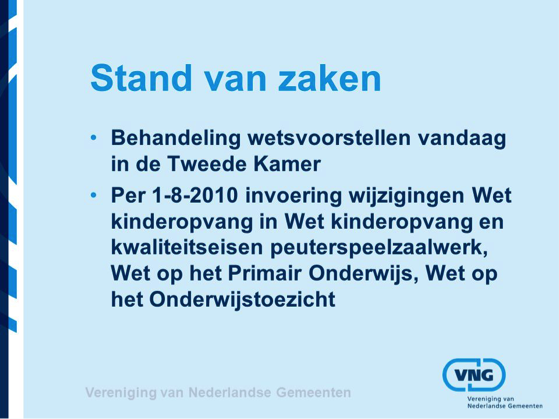 Stand van zaken

• Behandeling wetsvoorstellen vandaag in de Tweede Kamer
• Per 1-8-2010 invoering wijzigingen Wet kinderopvang in Wet kinderopvang en kwaliteitseisen peuterspeelzaalwerk, Wet op het Primair Onderwijs, Wet op het Onderwijstoezicht

Vereniging van Nederlandse Gemeenten

VNG
Vereniging van Nederlandse Gemeenten